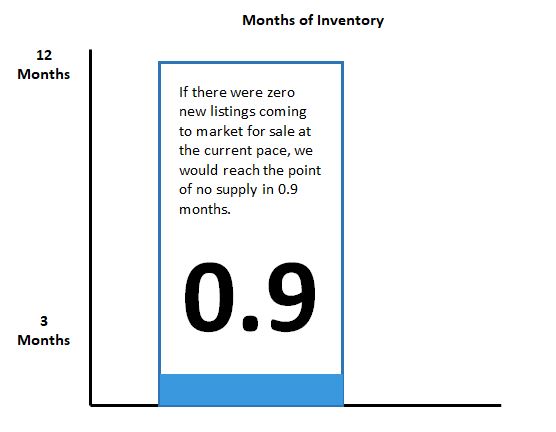 Months of Inventory

12 Months

If there were zero new listings coming to market for sale at the current pace, we would reach the point of no supply in 0.9 months.

0.9

3 Months